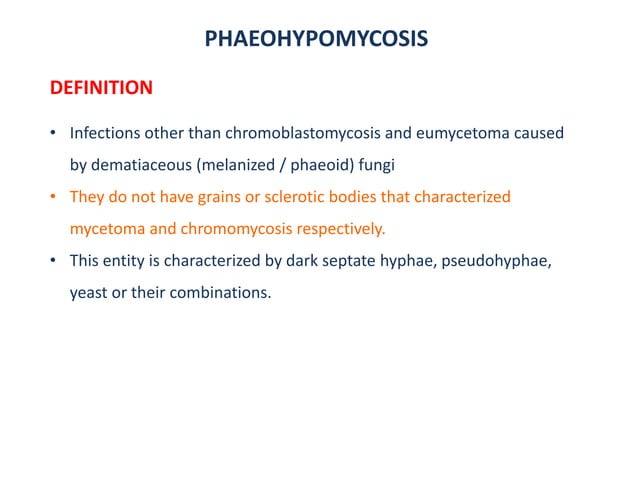 PHAEOHYPOMYCOSIS

DEFINITION

• Infections other than chromoblastomycosis and eumycetoma caused by dematiaceous (melanized / phaeoid) fungi

• They do not have grains or sclerotic bodies that characterized mycetoma and chromomycosis respectively.

• This entity is characterized by dark septate hyphae, pseudohyphae, yeast or their combinations.